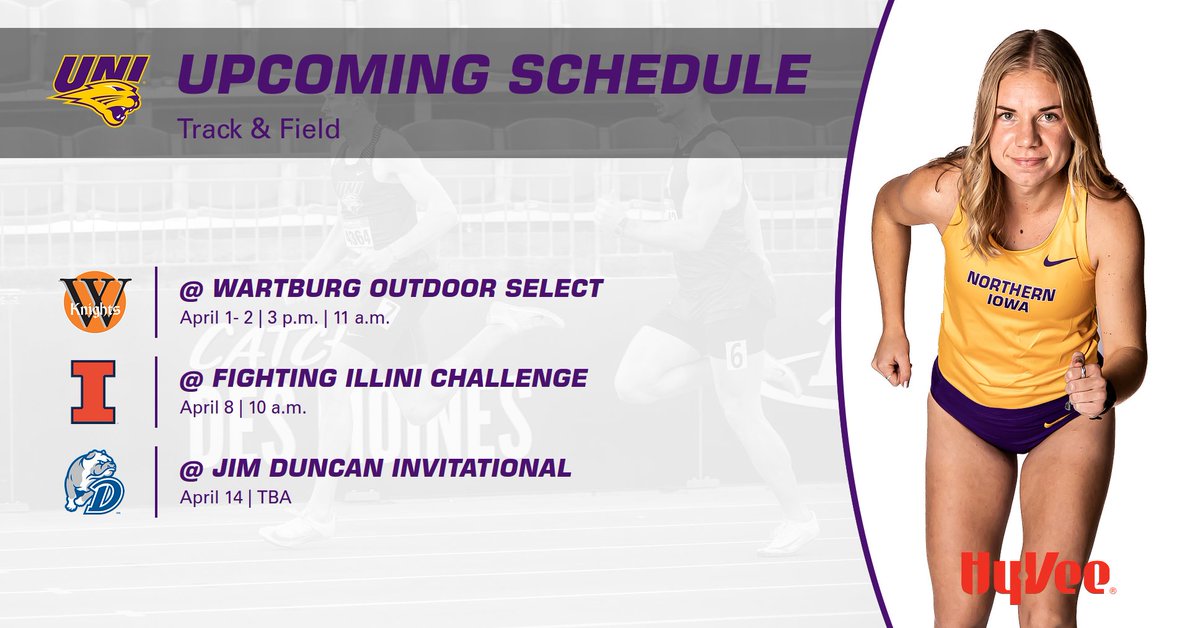 UNI
UPCOMING SCHEDULE
Track & Field

W Knights
@ WARTBURG OUTDOOR SELECT
April 1- 2 | 3 p.m. | 11 a.m.

I
@ FIGHTING ILLINI CHALLENGE
April 8 | 10 a.m.

D
@ JIM DUNCAN INVITATIONAL
April 14 | TBA

NORTHERN IOWA

HyVee